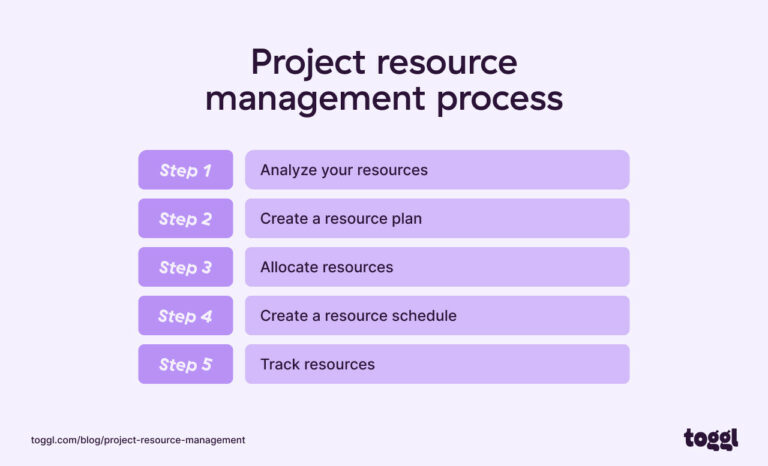 Project resource management process

Step 1 Analyze your resources

Step 2 Create a resource plan

Step 3 Allocate resources

Step 4 Create a resource schedule

Step 5 Track resources

toggl.com/blog/project-resource-management

toggl